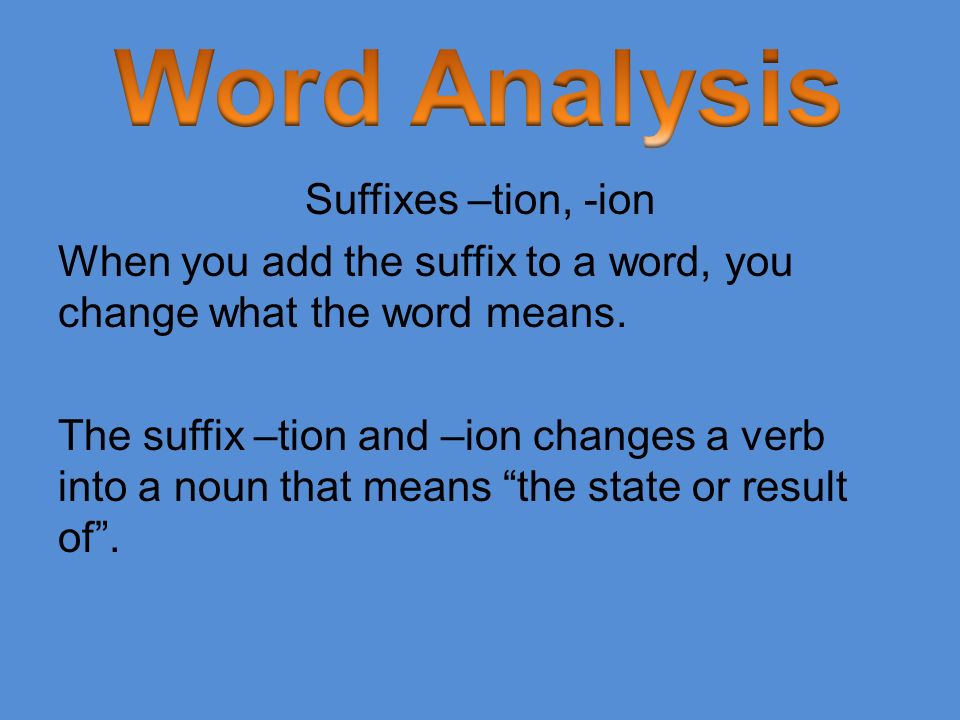 Word Analysis

Suffixes –tion, -ion

When you add the suffix to a word, you change what the word means.

The suffix –tion and –ion changes a verb into a noun that means “the state or result of”.